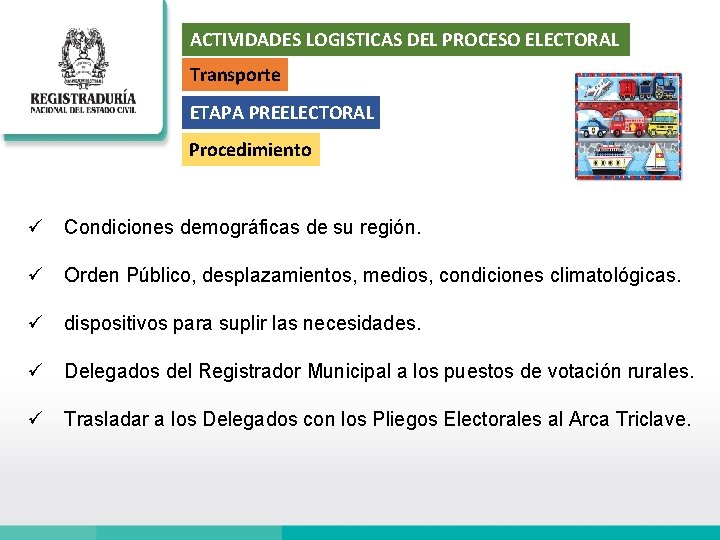 REGISTRADURÍA
NACIONAL DEL ESTADO CIVIL

ACTIVIDADES LOGISTICAS DEL PROCESO ELECTORAL

Transporte

ETAPA PREELECTORAL

Procedimiento

✓ Condiciones demográficas de su región.

✓ Orden Público, desplazamientos, medios, condiciones climatológicas.

✓ dispositivos para suplir las necesidades.

✓ Delegados del Registrador Municipal a los puestos de votación rurales.

✓ Trasladar a los Delegados con los Pliegos Electorales al Arca Triclave.